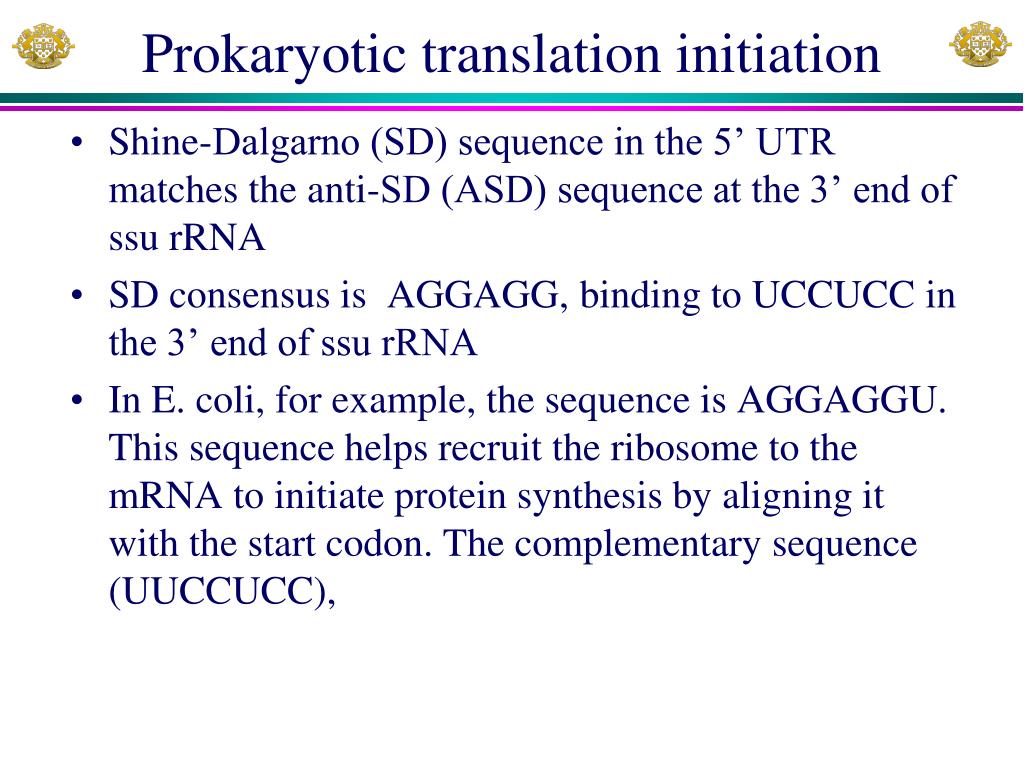 Prokaryotic translation initiation

• Shine-Dalgarno (SD) sequence in the 5’ UTR matches the anti-SD (ASD) sequence at the 3’ end of ssu rRNA
• SD consensus is  AGGAGG, binding to UCCUCC in the 3’ end of ssu rRNA
• In E. coli, for example, the sequence is AGGAGGU. This sequence helps recruit the ribosome to the mRNA to initiate protein synthesis by aligning it with the start codon. The complementary sequence (UUCCUCC),